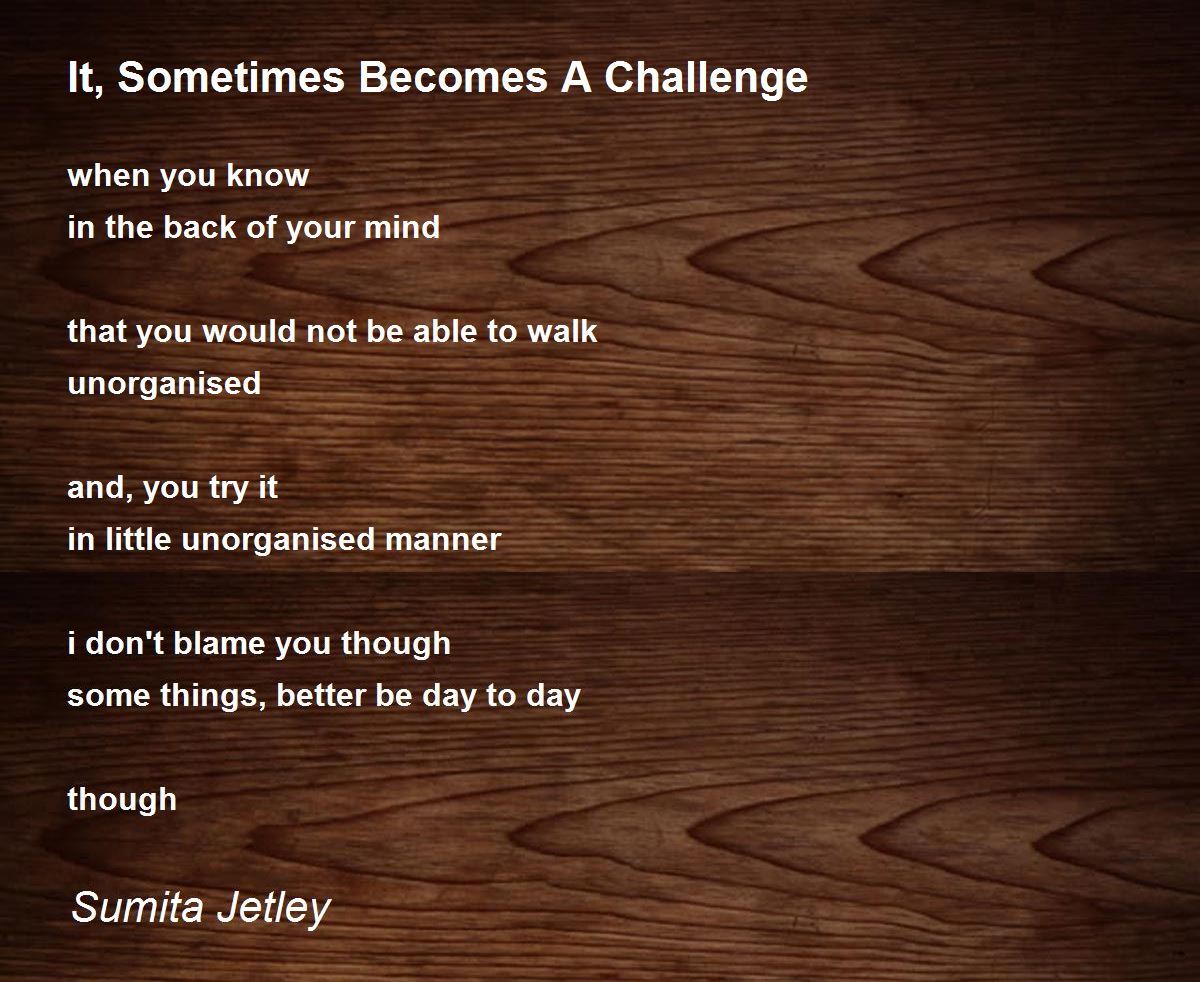 It, Sometimes Becomes A Challenge

when you know
in the back of your mind

that you would not be able to walk
unorganised

and, you try it
in little unorganised manner

i don't blame you though
some things, better be day to day

though

Sumita Jetley